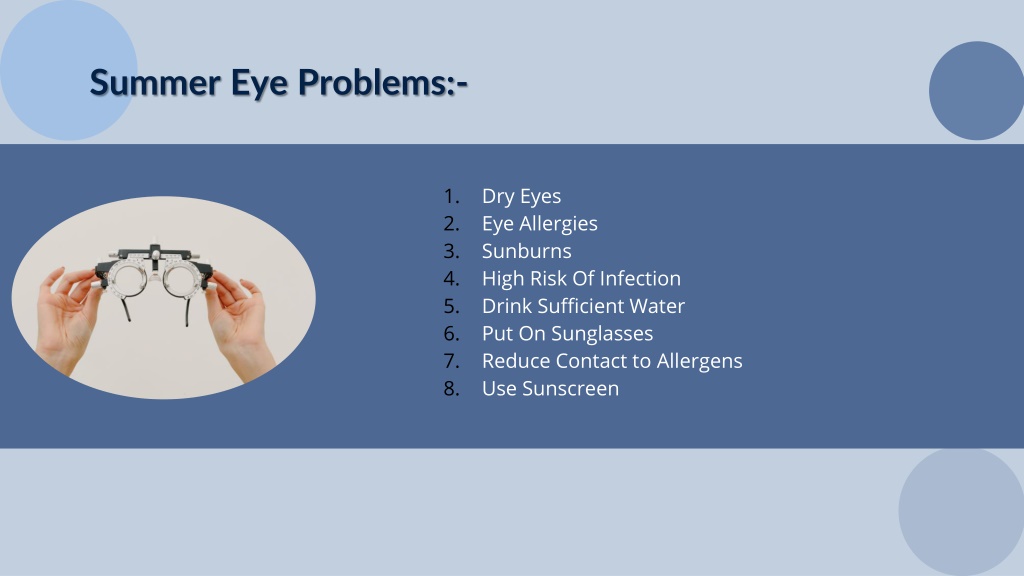 Summer Eye Problems:-

1. Dry Eyes
2. Eye Allergies
3. Sunburns
4. High Risk Of Infection
5. Drink Sufficient Water
6. Put On Sunglasses
7. Reduce Contact to Allergens
8. Use Sunscreen